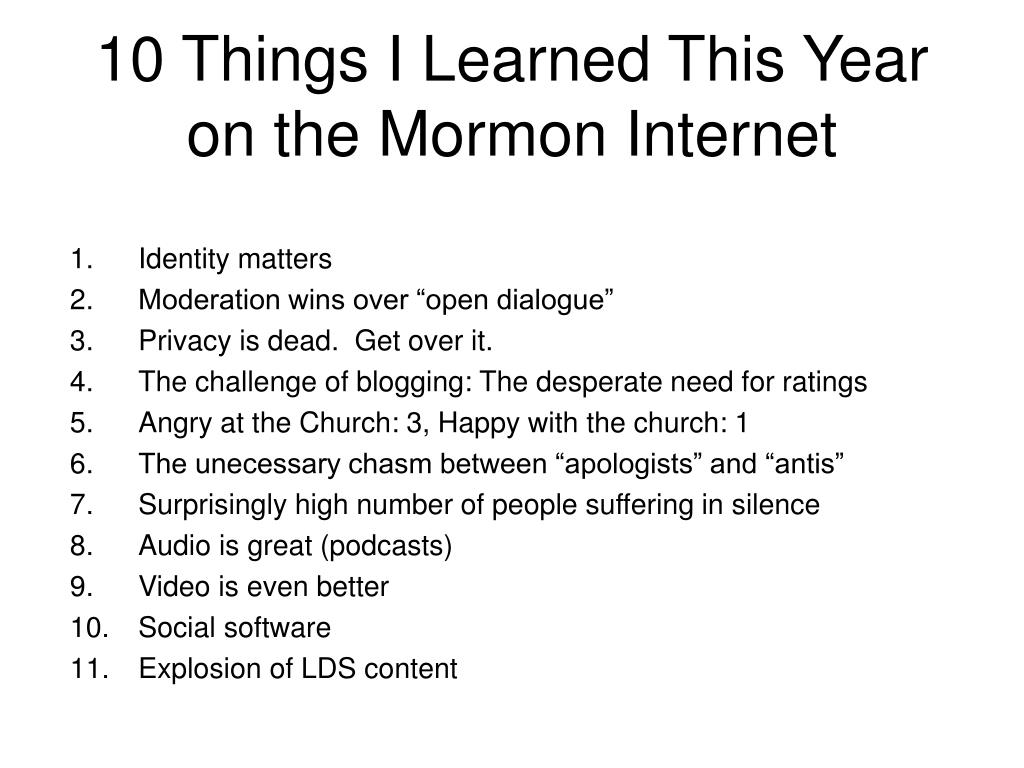 10 Things I Learned This Year on the Mormon Internet

1. Identity matters
2. Moderation wins over “open dialogue”
3. Privacy is dead. Get over it.
4. The challenge of blogging: The desperate need for ratings
5. Angry at the Church: 3, Happy with the church: 1
6. The unecessary chasm between “apologists” and “antis”
7. Surprisingly high number of people suffering in silence
8. Audio is great (podcasts)
9. Video is even better
10. Social software
11. Explosion of LDS content